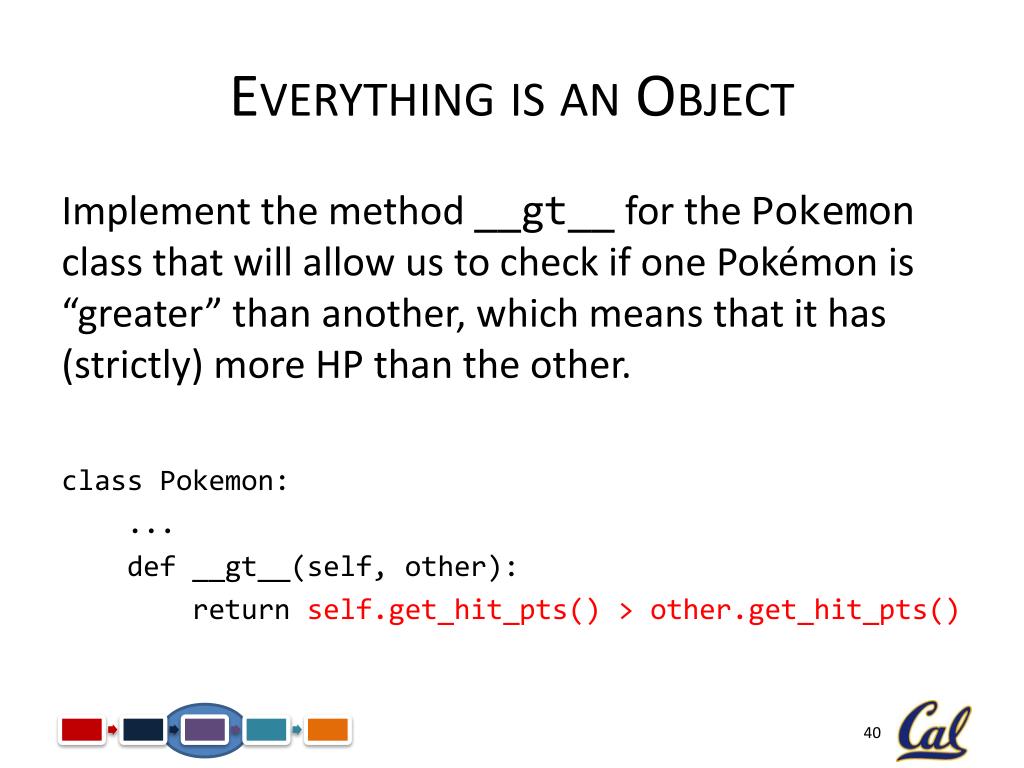 EVERYTHING IS AN OBJECT

Implement the method __gt__ for the Pokemon class that will allow us to check if one Pokémon is “greater” than another, which means that it has (strictly) more HP than the other.

class Pokemon:
    ...
    def __gt__(self, other):
        return self.get_hit_pts() > other.get_hit_pts()

40

Cal